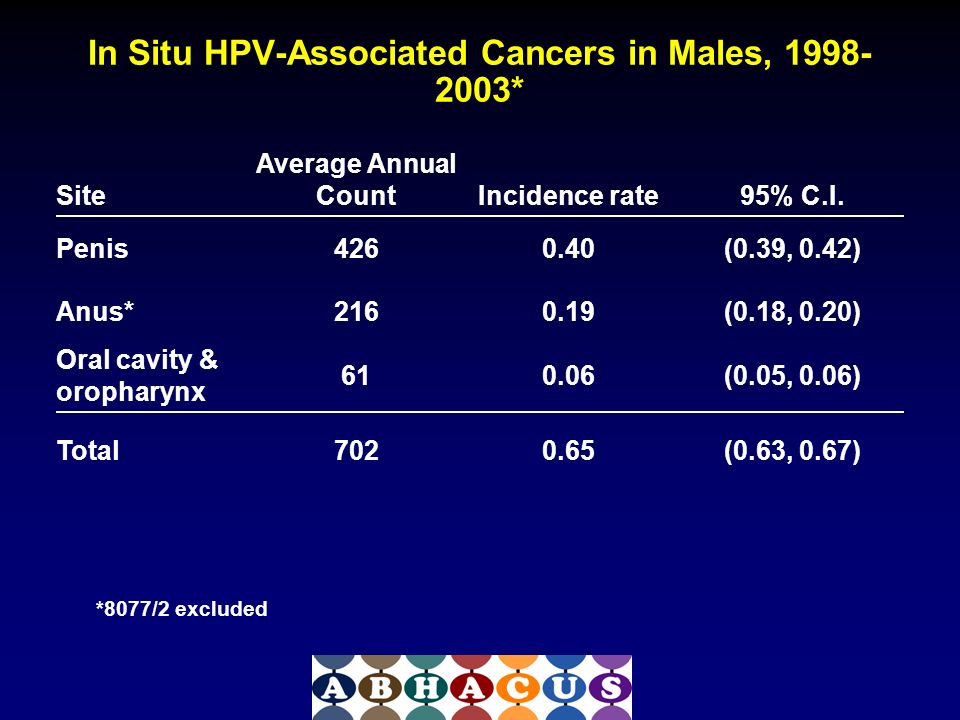 In Situ HPV-Associated Cancers in Males, 1998-2003*

| Site | Average Annual Count | Incidence rate | 95% C.I. |
|---|---|---|---|
| Penis | 426 | 0.40 | (0.39, 0.42) |
| Anus* | 216 | 0.19 | (0.18, 0.20) |
| Oral cavity & oropharynx | 61 | 0.06 | (0.05, 0.06) |
| Total | 702 | 0.65 | (0.63, 0.67) |

*8077/2 excluded

ABHACUS